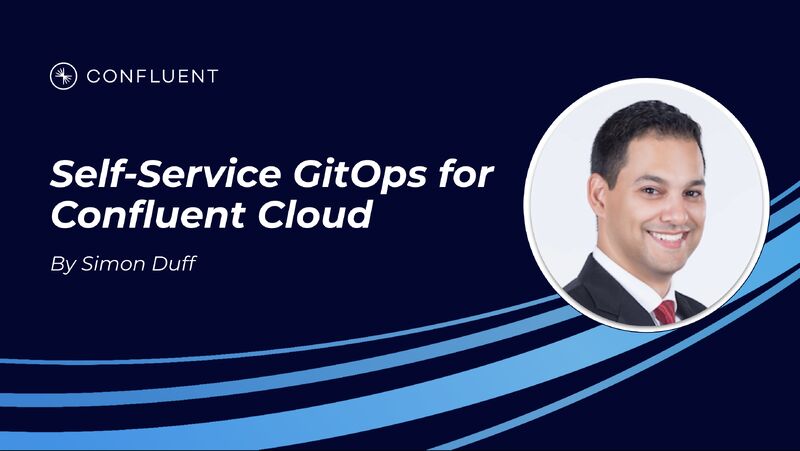 CONFLUENT

Self-Service GitOps for Confluent Cloud

By Simon Duff